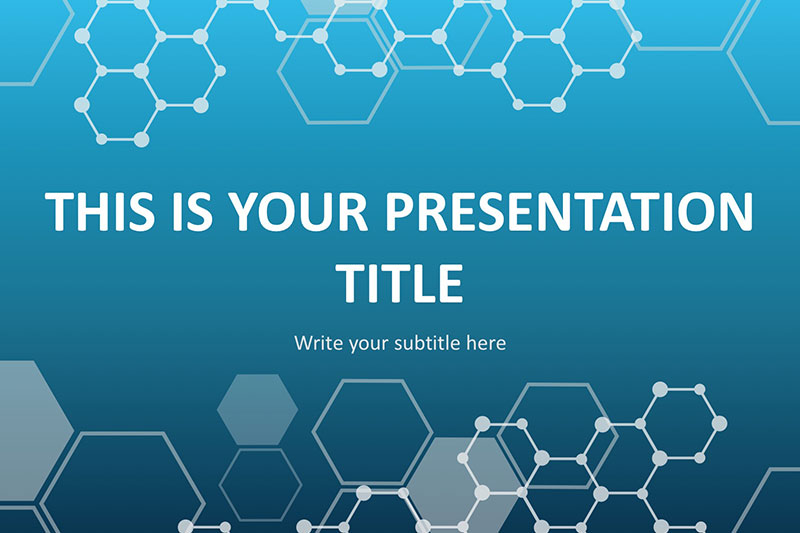 THIS IS YOUR PRESENTATION TITLE

Write your subtitle here